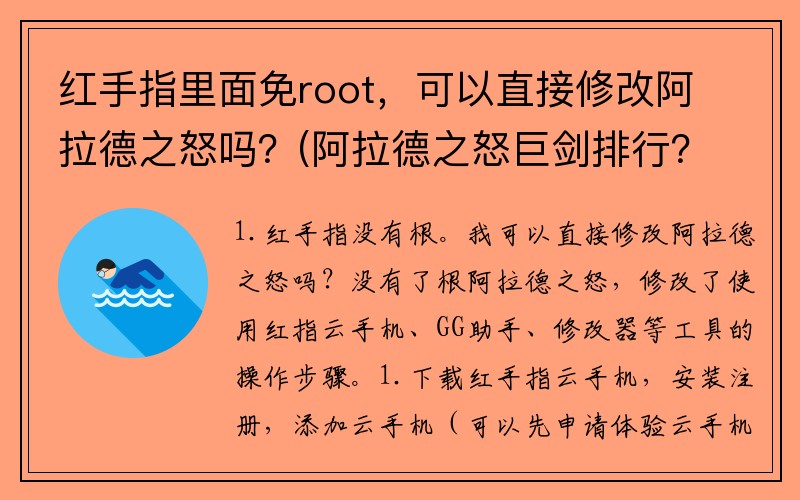 红手指里面免root，可以直接修改阿拉德之怒吗？(阿拉德之怒巨剑排行？

1. 红手指没有根。我可以直接修改阿拉德之怒吗？没有了根阿拉德之怒，修改了使用红指云手机、GG助手、修改器等工具的操作步骤。1. 下载红手指云手机，安装注册，添加云手机（可以先申请体验云手机